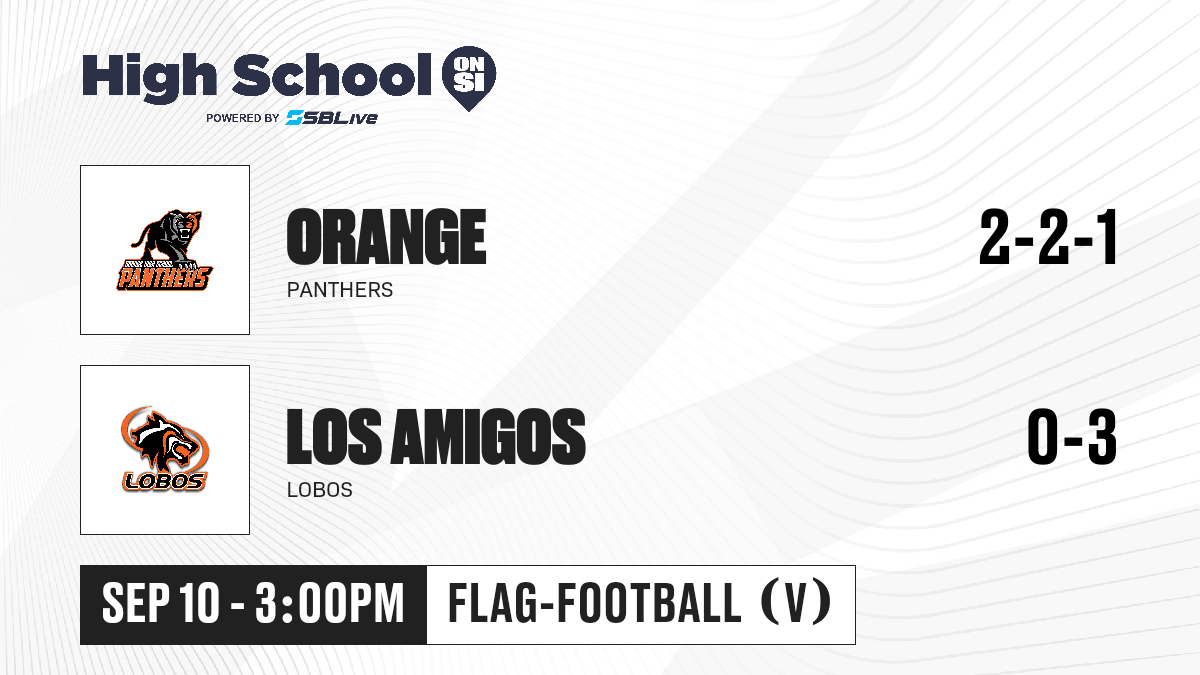 High School ON SI
POWERED BY SBLive

PANTHERS

ORANGE
PANTHERS

2-2-1

LOBOS

LOS AMIGOS
LOBOS

0-3

SEP 10 - 3:00PM

FLAG-FOOTBALL (V)